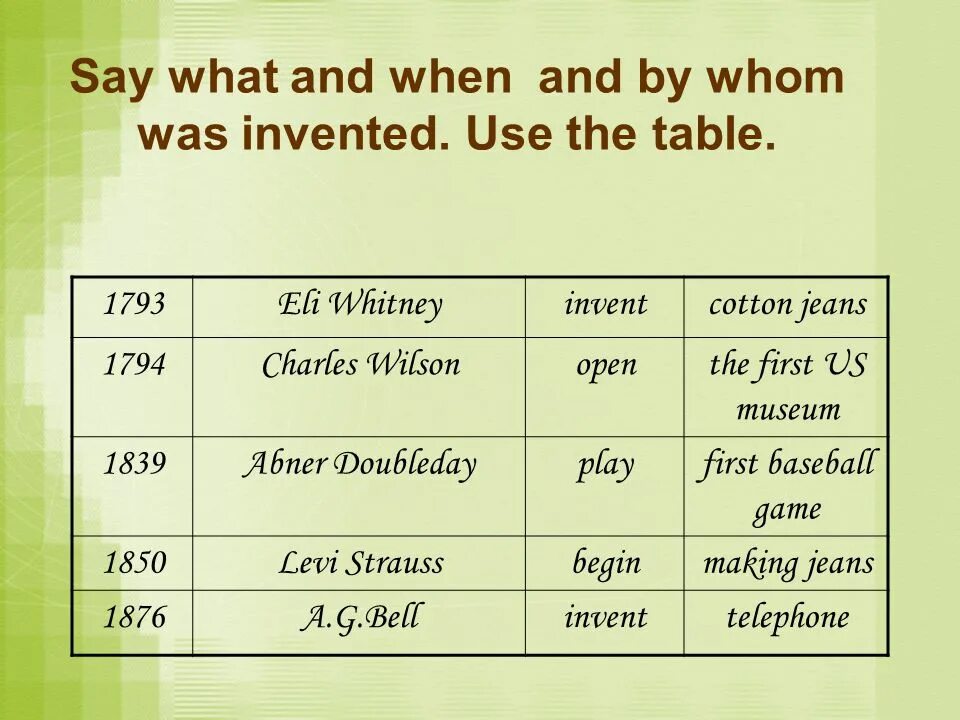 Say what and when and by whom was invented. Use the table.

| 1793 | Eli Whitney | invent | cotton jeans |
|---|---|---|---|
| 1794 | Charles Wilson | open | the first US museum |
| 1839 | Abner Doubleday | play | first baseball game |
| 1850 | Levi Strauss | begin | making jeans |
| 1876 | A.G.Bell | invent | telephone |